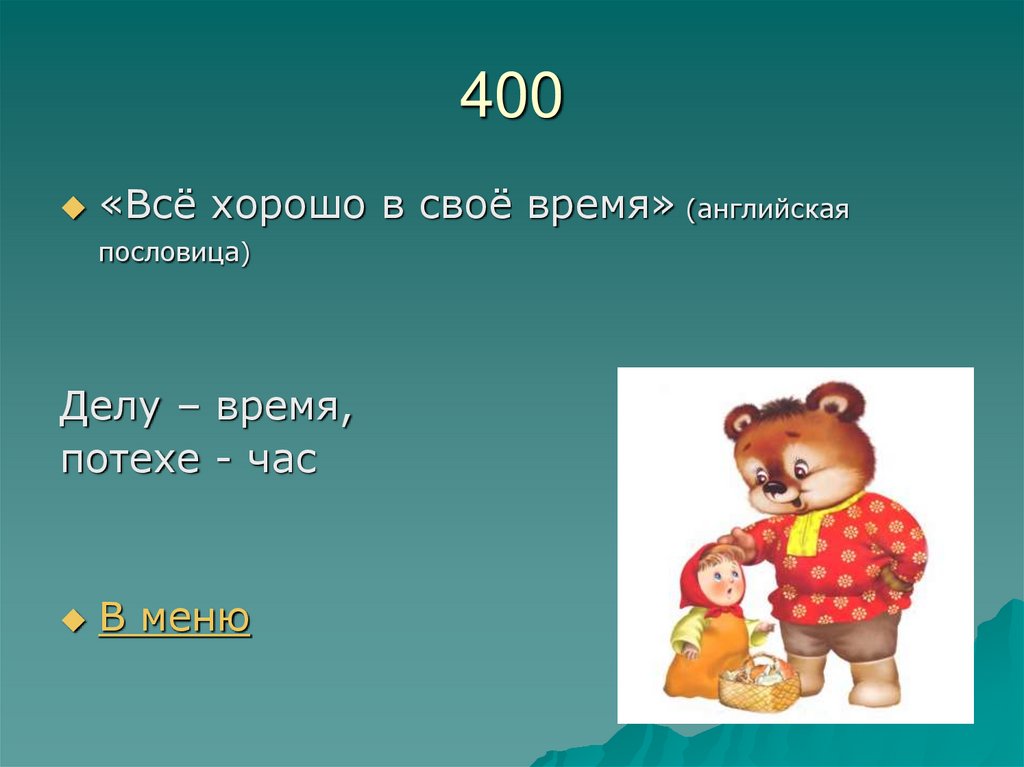 400

«Всё хорошо в своё время» (английская пословица)

Делу – время,
потехе - час

В меню